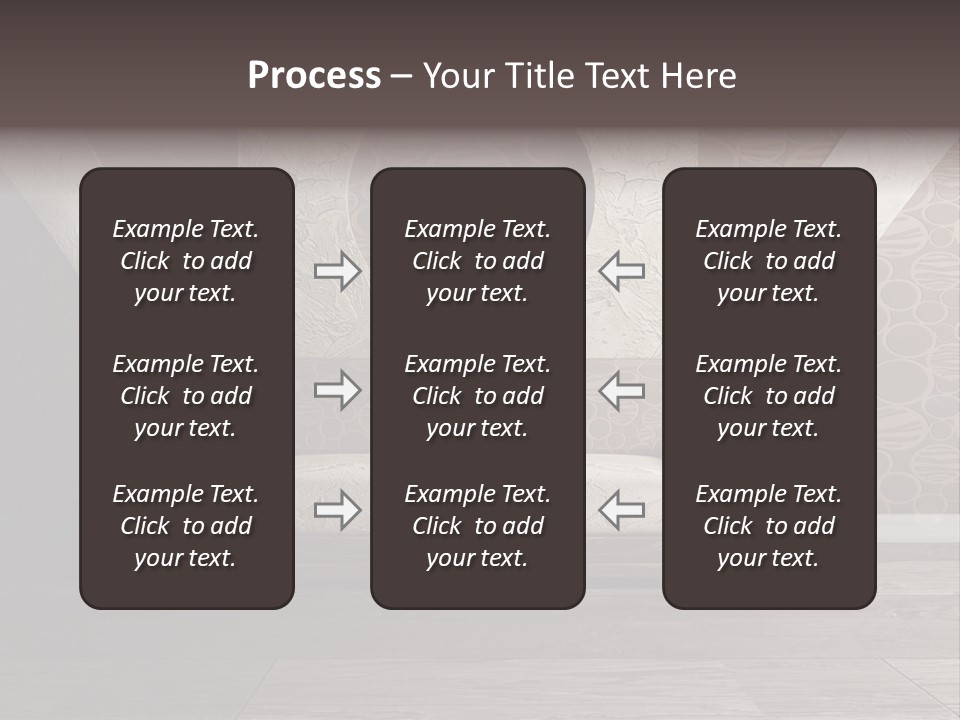 Process – Your Title Text Here

Example Text. Click to add your text.

Example Text. Click to add your text.

Example Text. Click to add your text.

Example Text. Click to add your text.

Example Text. Click to add your text.

Example Text. Click to add your text.

Example Text. Click to add your text.

Example Text. Click to add your text.

Example Text. Click to add your text.